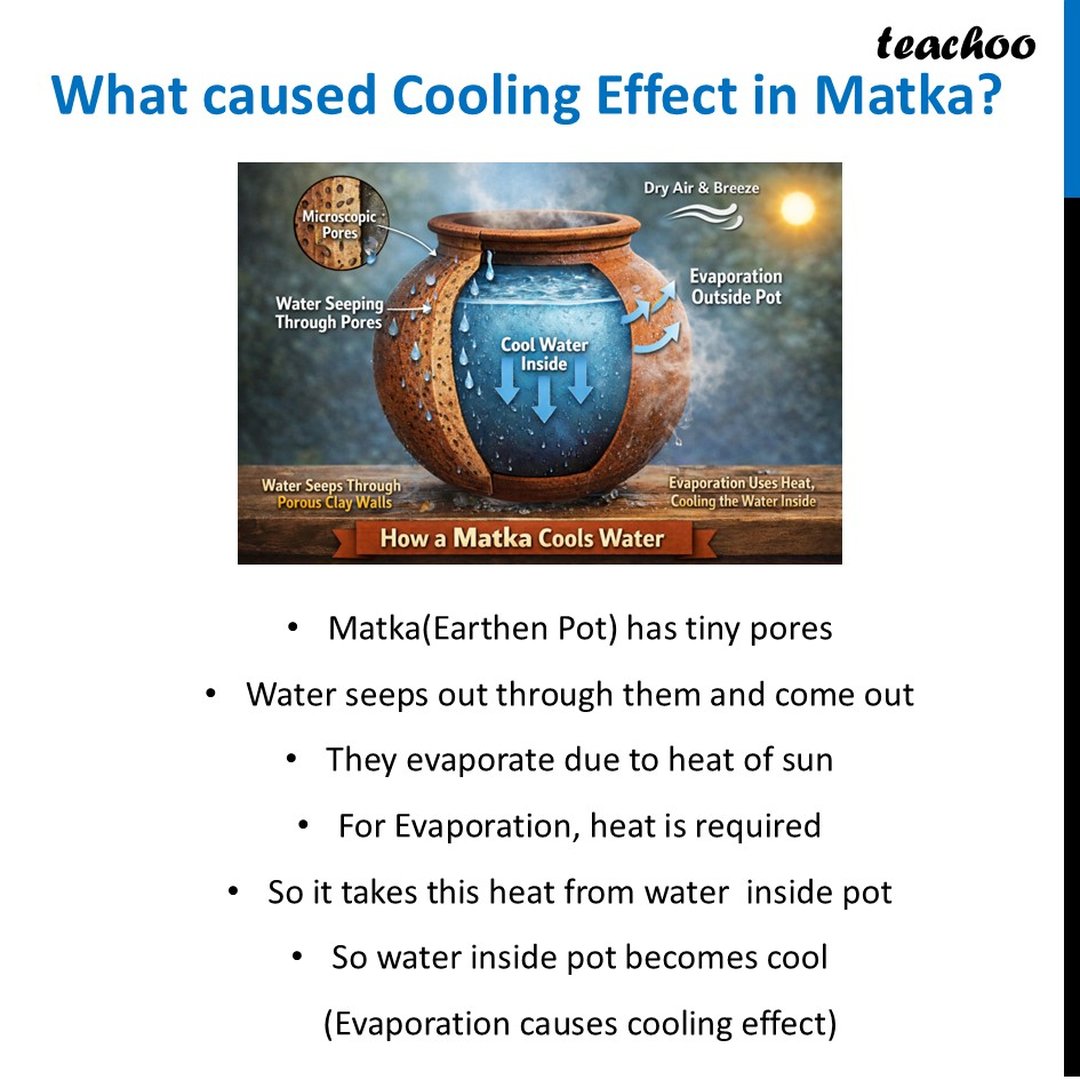 teachoo

What caused Cooling Effect in Matka?

Microscopic Pores

Dry Air & Breeze

Water Seeping Through Pores

Evaporation Outside Pot

Cool Water Inside

Water Seeps Through Porous Clay Walls

Evaporation Uses Heat, Cooling the Water Inside

How a Matka Cools Water

• Matka(Earthen Pot) has tiny pores

• Water seeps out through them and come out

• They evaporate due to heat of sun

• For Evaporation, heat is required

• So it takes this heat from water inside pot

• So water inside pot becomes cool

(Evaporation causes cooling effect)